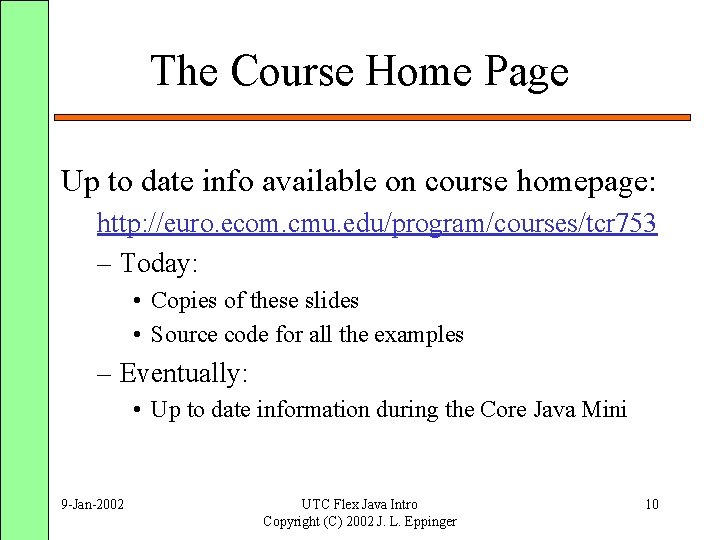 The Course Home Page

Up to date info available on course homepage:

http://euro.ecom.cmu.edu/program/courses/tcr753

– Today:

• Copies of these slides

• Source code for all the examples

– Eventually:

• Up to date information during the Core Java Mini

9-Jan-2002

UTC Flex Java Intro
Copyright (C) 2002 J. L. Eppinger

10